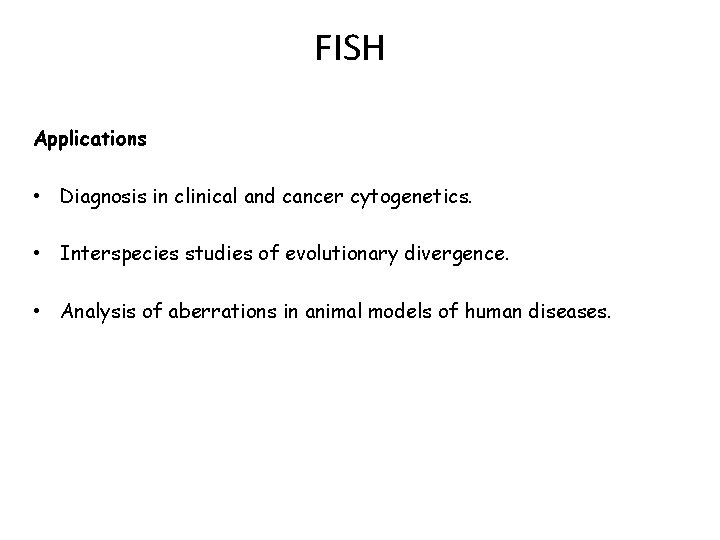 FISH

Applications

• Diagnosis in clinical and cancer cytogenetics.

• Interspecies studies of evolutionary divergence.

• Analysis of aberrations in animal models of human diseases.